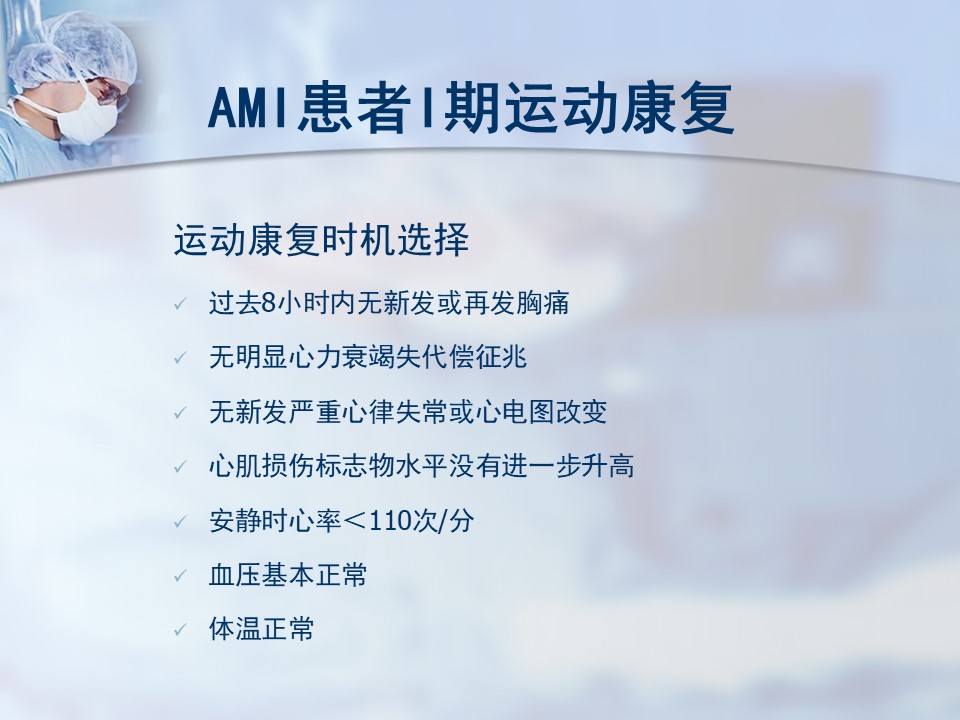 AMI患者I期运动康复

运动康复时机选择

✓ 过去8小时内无新发或再发胸痛

✓ 无明显心力衰竭失代偿征兆

✓ 无新发严重心律失常或心电图改变

✓ 心肌损伤标志物水平没有进一步升高

✓ 安静时心率＜110次/分

✓ 血压基本正常

✓ 体温正常